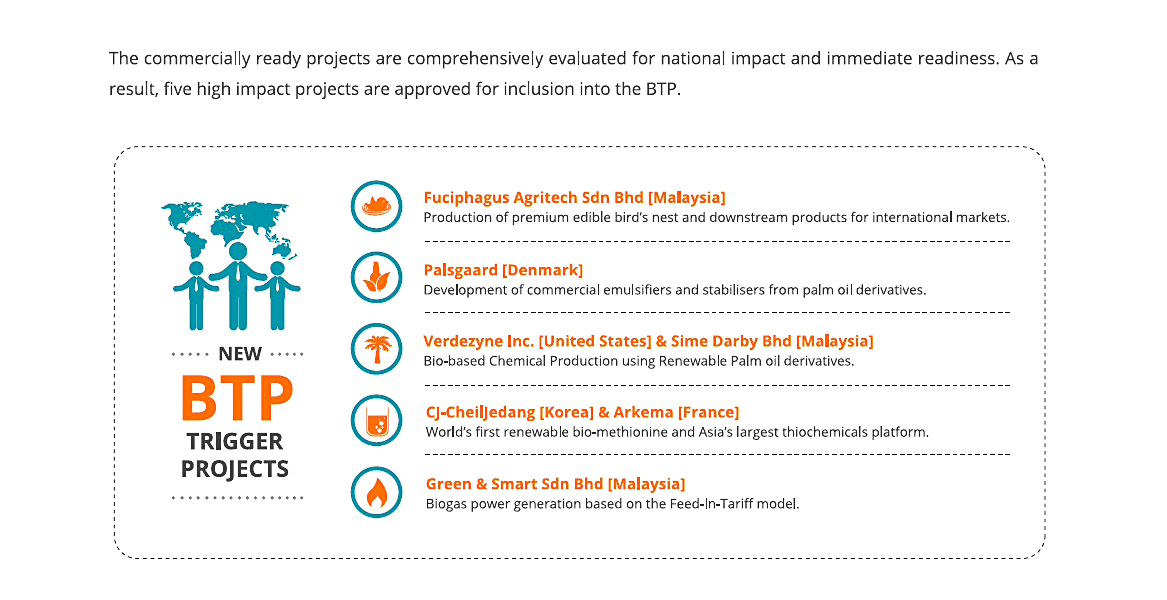 The commercially ready projects are comprehensively evaluated for national impact and immediate readiness. As a result, five high impact projects are approved for inclusion into the BTP.

NEW
BTP
TRIGGER
PROJECTS

Fuciphagus Agritech Sdn Bhd [Malaysia]
Production of premium edible bird's nest and downstream products for international markets.

Palsgaard [Denmark]
Development of commercial emulsifiers and stabilisers from palm oil derivatives.

Verdezyne Inc. [United States] & Sime Darby Bhd [Malaysia]
Bio-based Chemical Production using Renewable Palm oil derivatives.

CJ-CheilJedang [Korea] & Arkema [France]
World's first renewable bio-methionine and Asia's largest thiochemicals platform.

Green & Smart Sdn Bhd [Malaysia]
Biogas power generation based on the Feed-In-Tariff model.